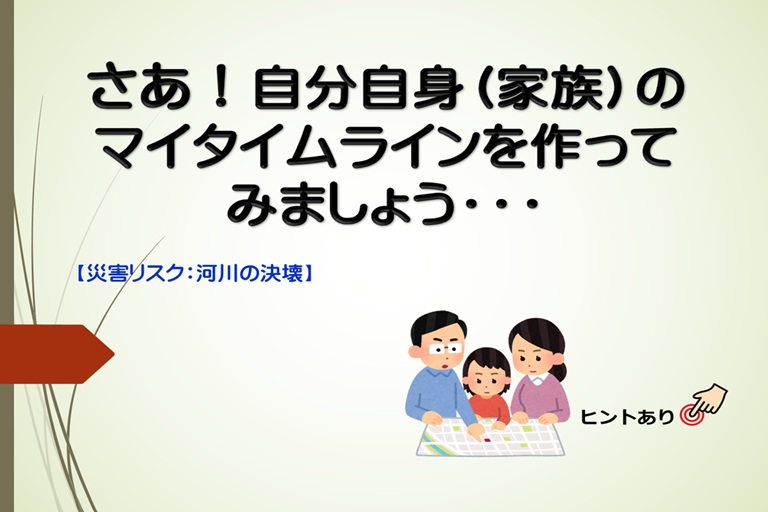 さあ！自分自身（家族）のマイタイムラインを作ってみましょう・・・

【災害リスク：河川の決壊】

ヒントあり